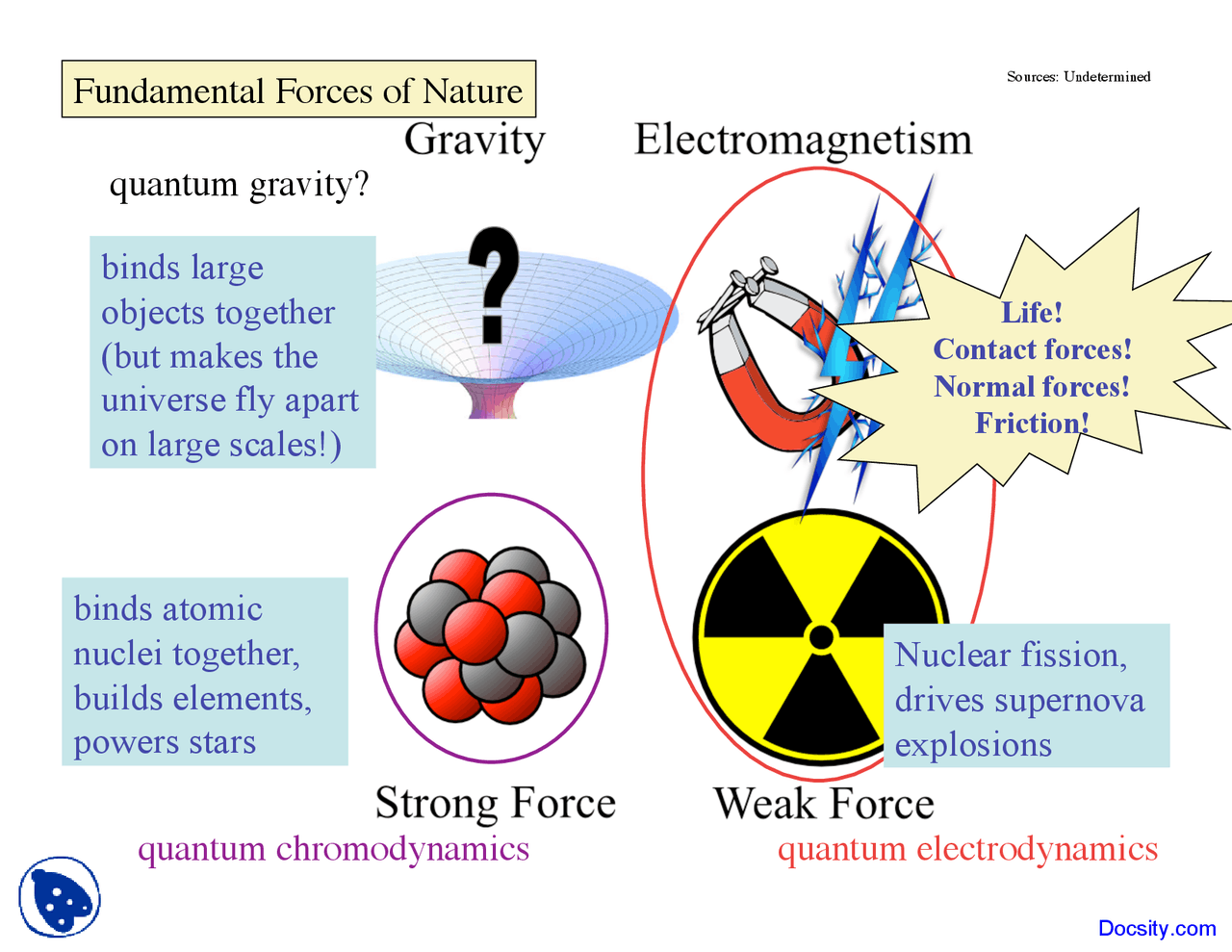 Fundamental Forces of Nature

Sources: Undetermined

Gravity

Electromagnetism

quantum gravity?

binds large objects together (but makes the universe fly apart on large scales!)

?

Life!
Contact forces!
Normal forces!
Friction!

binds atomic nuclei together, builds elements, powers stars

Nuclear fission, drives supernova explosions

Strong Force

Weak Force

quantum chromodynamics

quantum electrodynamics

Docsity.com